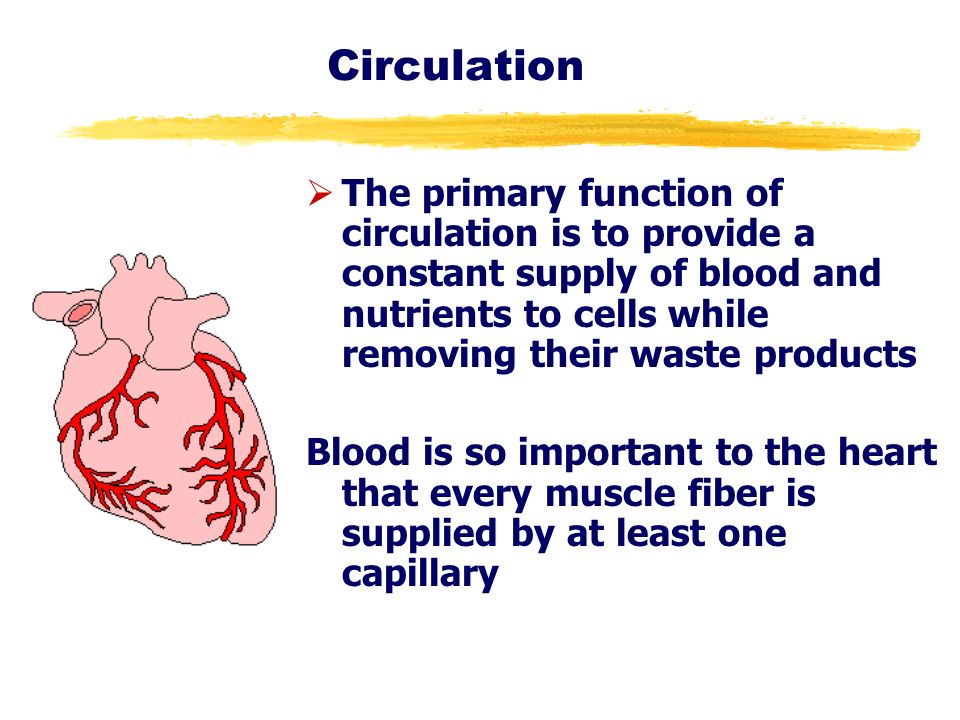 Circulation

➢ The primary function of circulation is to provide a constant supply of blood and nutrients to cells while removing their waste products

Blood is so important to the heart that every muscle fiber is supplied by at least one capillary